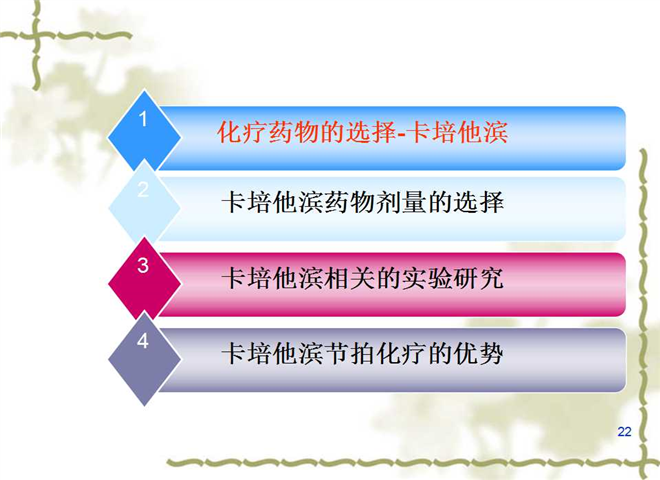 1
化疗药物的选择-卡培他滨

2
卡培他滨药物剂量的选择

3
卡培他滨相关的实验研究

4
卡培他滨节拍化疗的优势

22